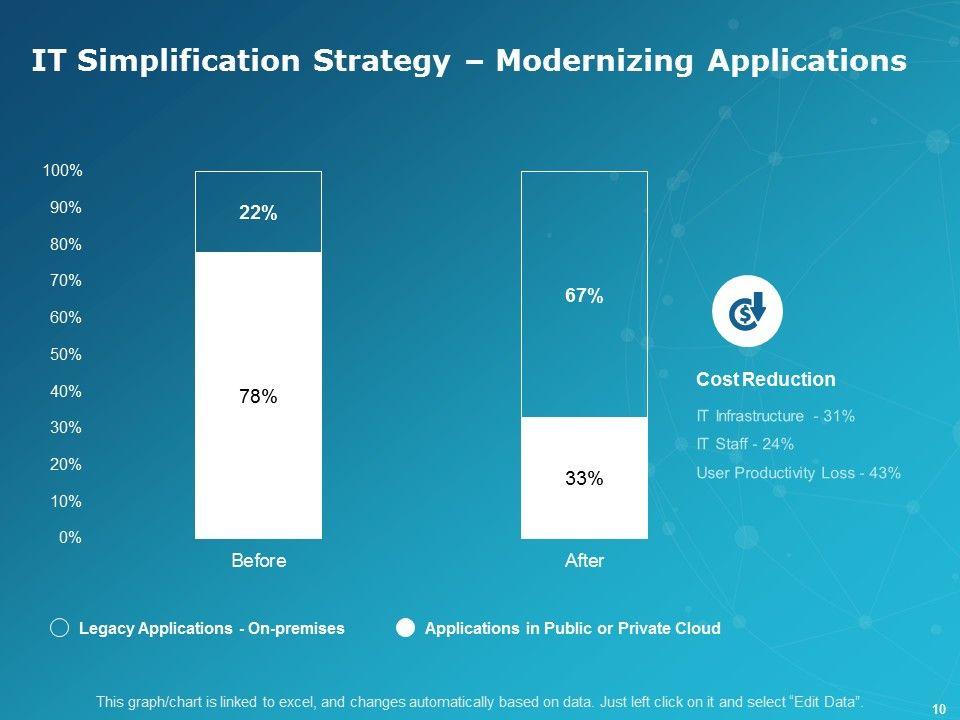 IT Simplification Strategy – Modernizing Applications

100%
90%
80%
70%
60%
50%
40%
30%
20%
10%
0%

22%

78%

Before

67%

33%

After

Cost Reduction

IT Infrastructure - 31%

IT Staff - 24%

User Productivity Loss - 43%

Legacy Applications - On-premises

Applications in Public or Private Cloud

This graph/chart is linked to excel, and changes automatically based on data. Just left click on it and select "Edit Data".

10